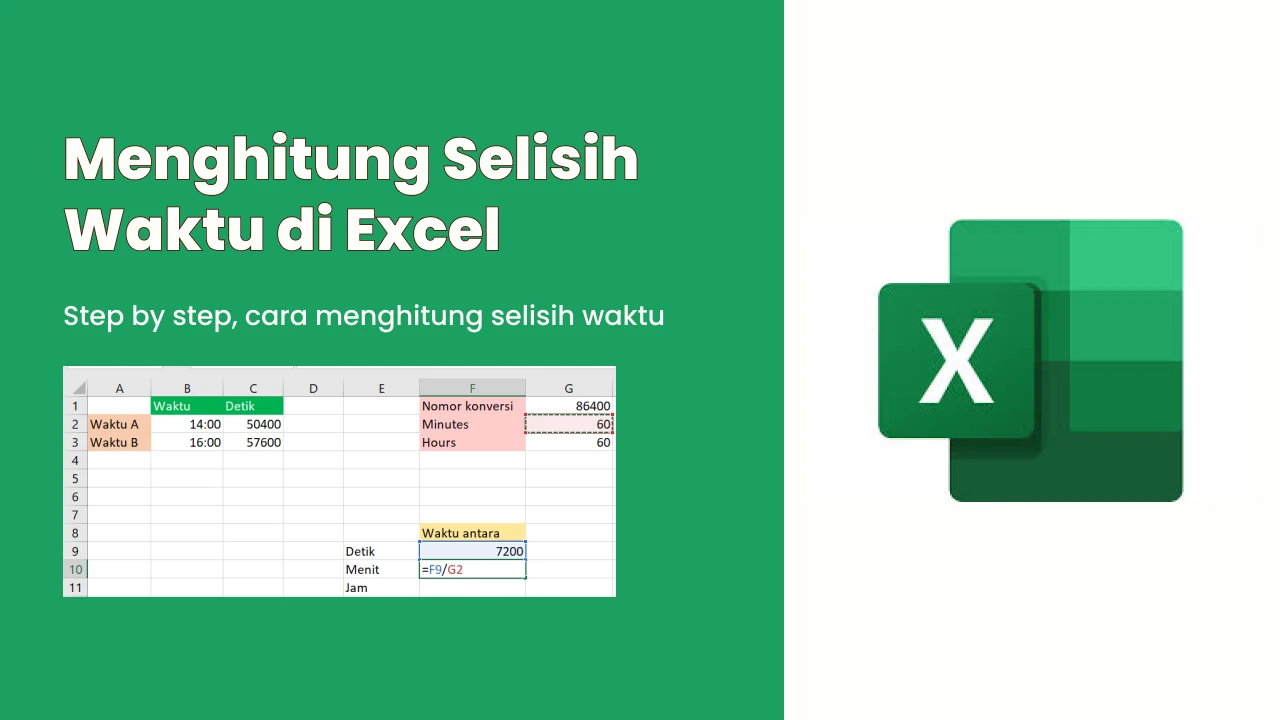 Menghitung Selisih Waktu di Excel

Step by step, cara menghitung selisih waktu

| | A | B | C | D | E | F | G |
|---|---|---|---|---|---|---|---|
| 1 | | Waktu | Detik | | | Nomor konversi | 86400 |
| 2 | Waktu A | 14:00 | 50400 | | | Minutes | 60 |
| 3 | Waktu B | 16:00 | 57600 | | | Hours | 60 |
| 4 | | | | | | | |
| 5 | | | | | | | |
| 6 | | | | | | | |
| 7 | | | | | | | |
| 8 | | | | | | Waktu antara | |
| 9 | | | | | Detik | 7200 | |
| 10 | | | | | Menit | =F9/G2 | |
| 11 | | | | | Jam | | |

X